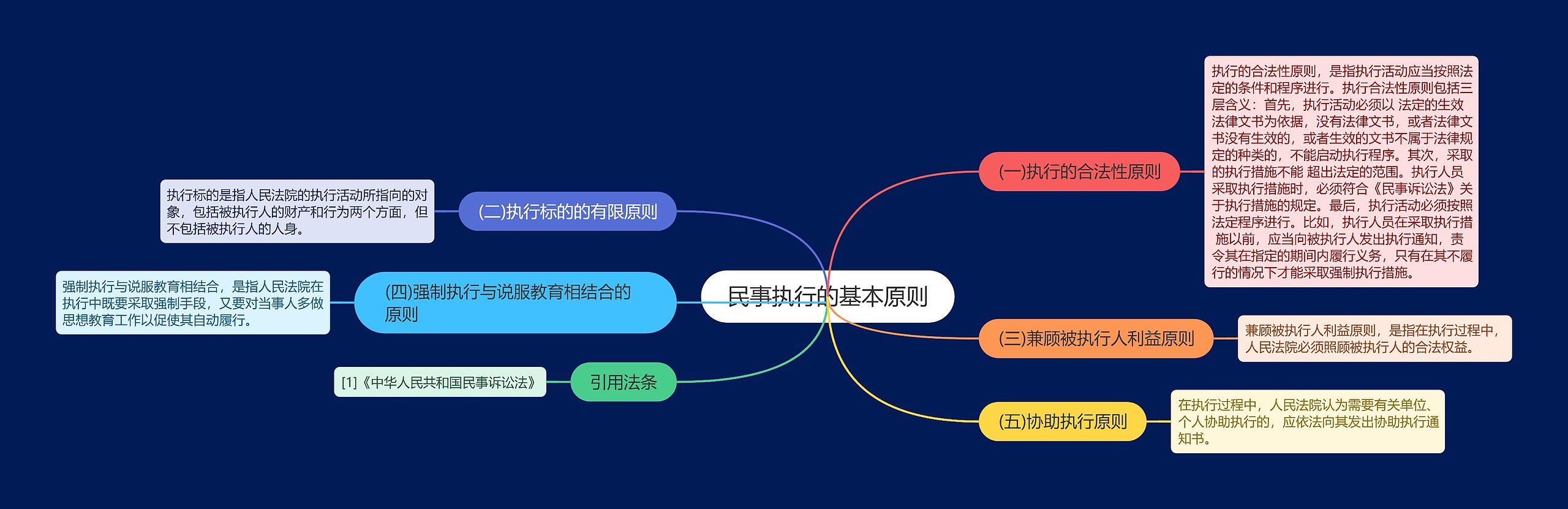 民事执行的基本原则

(一)执行的合法性原则

执行的合法性原则，是指执行活动应当按照法定的条件和程序进行。执行合法性原则包括三层含义：首先，执行活动必须以 法定的生效法律文书为依据，没有法律文书，或者法律文书没有生效的，或者生效的文书不属于法律规定的种类的，不能启动执行程序。其次，采取的执行措施不能 超出法定的范围。执行人员采取执行措施时，必须符合《民事诉讼法》关于执行措施的规定。最后，执行活动必须按照法定程序进行。比如，执行人员在采取执行措 施以前，应当向被执行人发出执行通知，责令其在指定的期间内履行义务，只有在其不履行的情况下才能采取强制执行措施。

(二)执行标的的有限原则

执行标的是指人民法院的执行活动所指向的对象，包括被执行人的财产和行为两个方面，但不包括被执行人的人身。

(三)兼顾被执行人利益原则

兼顾被执行人利益原则，是指在执行过程中，人民法院必须照顾被执行人的合法权益。

(四)强制执行与说服教育相结合的原则

强制执行与说服教育相结合，是指人民法院在执行中既要采取强制手段，又要对当事人多做思想教育工作以促使其自动履行。

(五)协助执行原则

在执行过程中，人民法院认为需要有关单位、个人协助执行的，应依法向其发出协助执行通知书。

引用法条

[1]《中华人民共和国民事诉讼法》